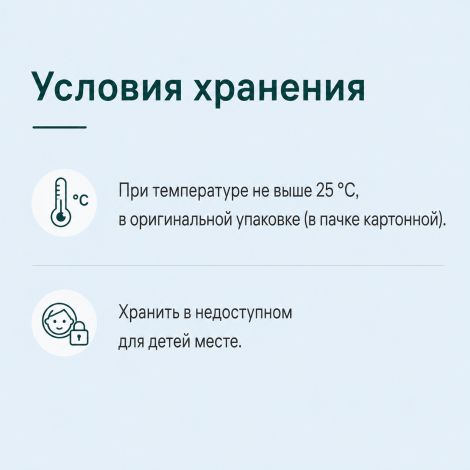 Условия хранения

°C

При температуре не выше 25 °C,
в оригинальной упаковке (в пачке картонной).

Хранить в недоступном
для детей месте.